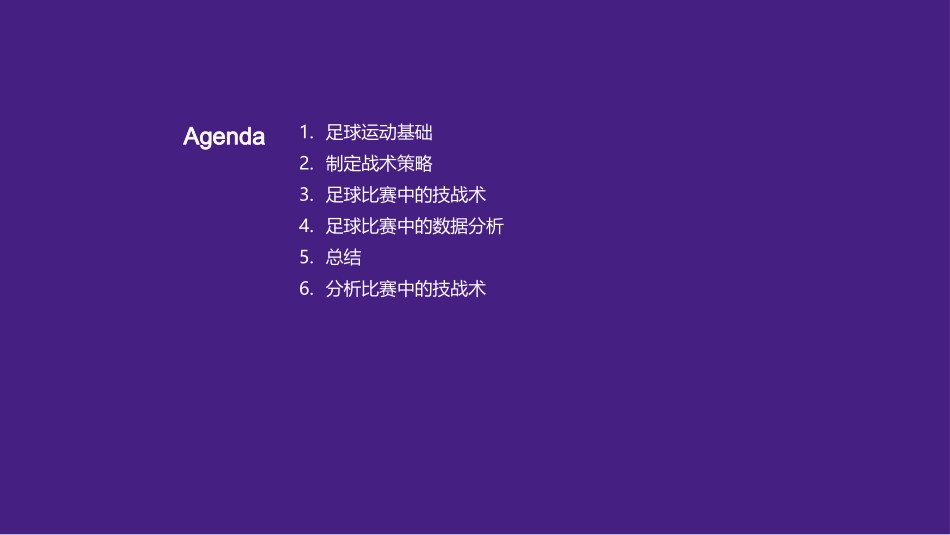 Agenda

1. 足球运动基础
2. 制定战术策略
3. 足球比赛中的技战术
4. 足球比赛中的数据分析
5. 总结
6. 分析比赛中的技战术